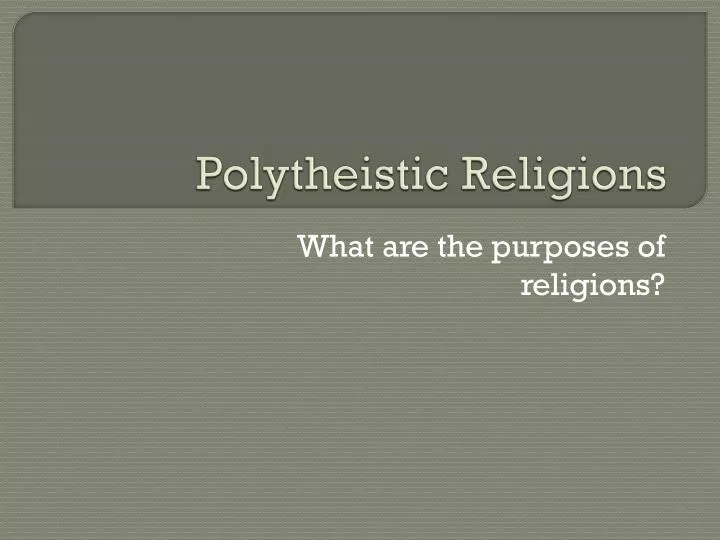 Polytheistic Religions

What are the purposes of religions?